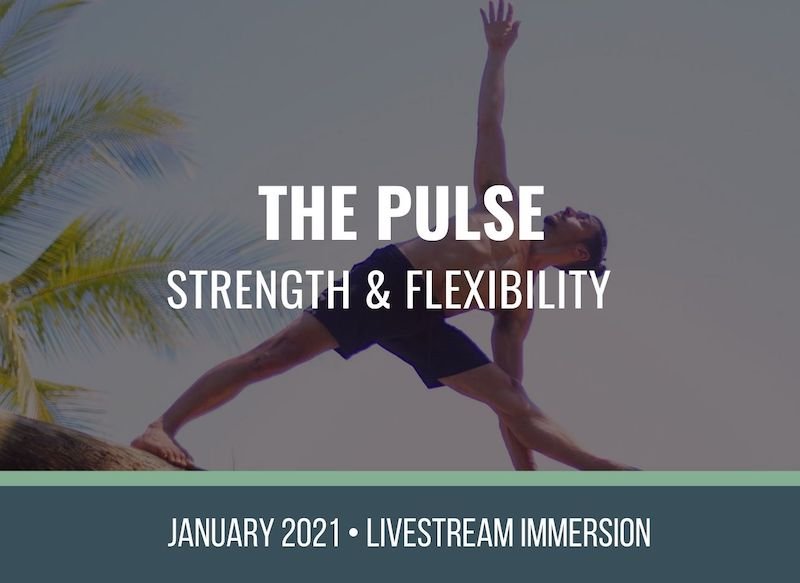 THE PULSE
STRENGTH & FLEXIBILITY

JANUARY 2021 • LIVESTREAM IMMERSION